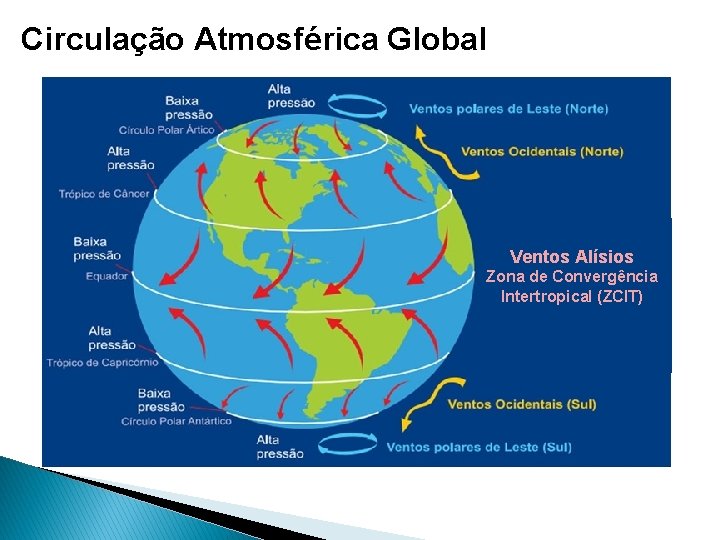 Circulação Atmosférica Global

Baixa pressão
Círculo Polar Ártico
Alta pressão
Ventos polares de Leste (Norte)
Ventos Ocidentais (Norte)
Alta pressão
Trópico de Câncer
Baixa pressão
Equador
Ventos Alísios
Zona de Convergência Intertropical (ZCIT)
Alta pressão
Trópico de Capricórnio
Baixa pressão
Círculo Polar Antártico
Ventos Ocidentais (Sul)
Alta pressão
Ventos polares de Leste (Sul)